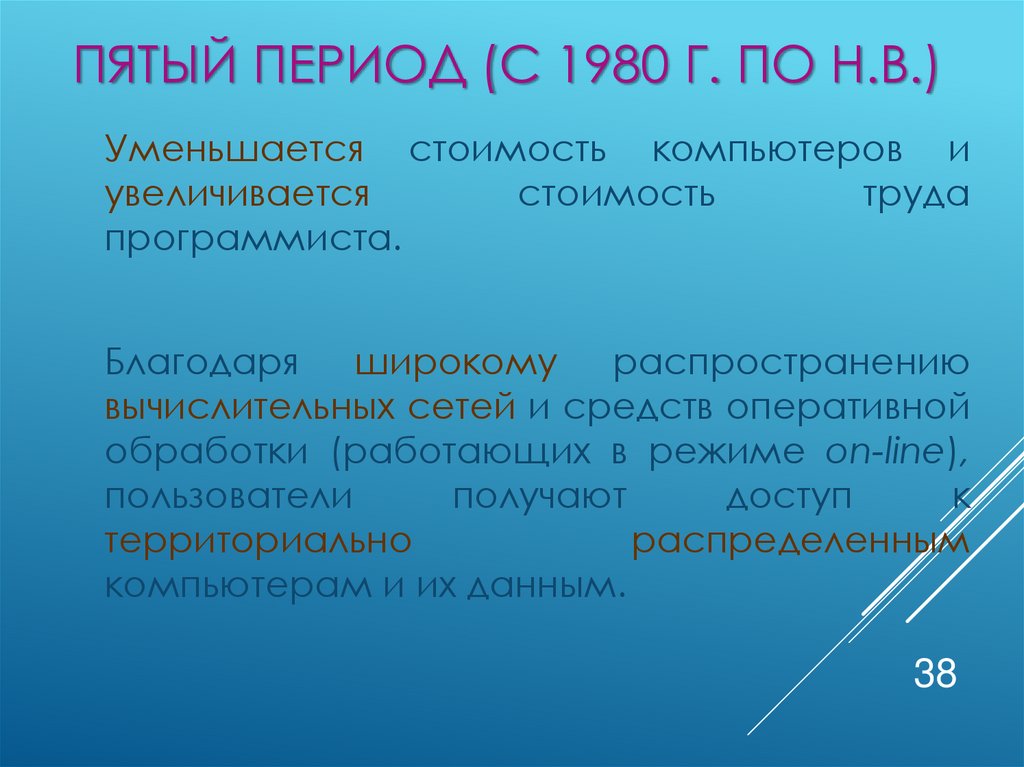 ПЯТЫЙ ПЕРИОД (С 1980 Г. ПО Н.В.)

Уменьшается стоимость компьютеров и увеличивается стоимость труда программиста.

Благодаря широкому распространению вычислительных сетей и средств оперативной обработки (работающих в режиме on-line), пользователи получают доступ к территориально распределенным компьютерам и их данным.

38